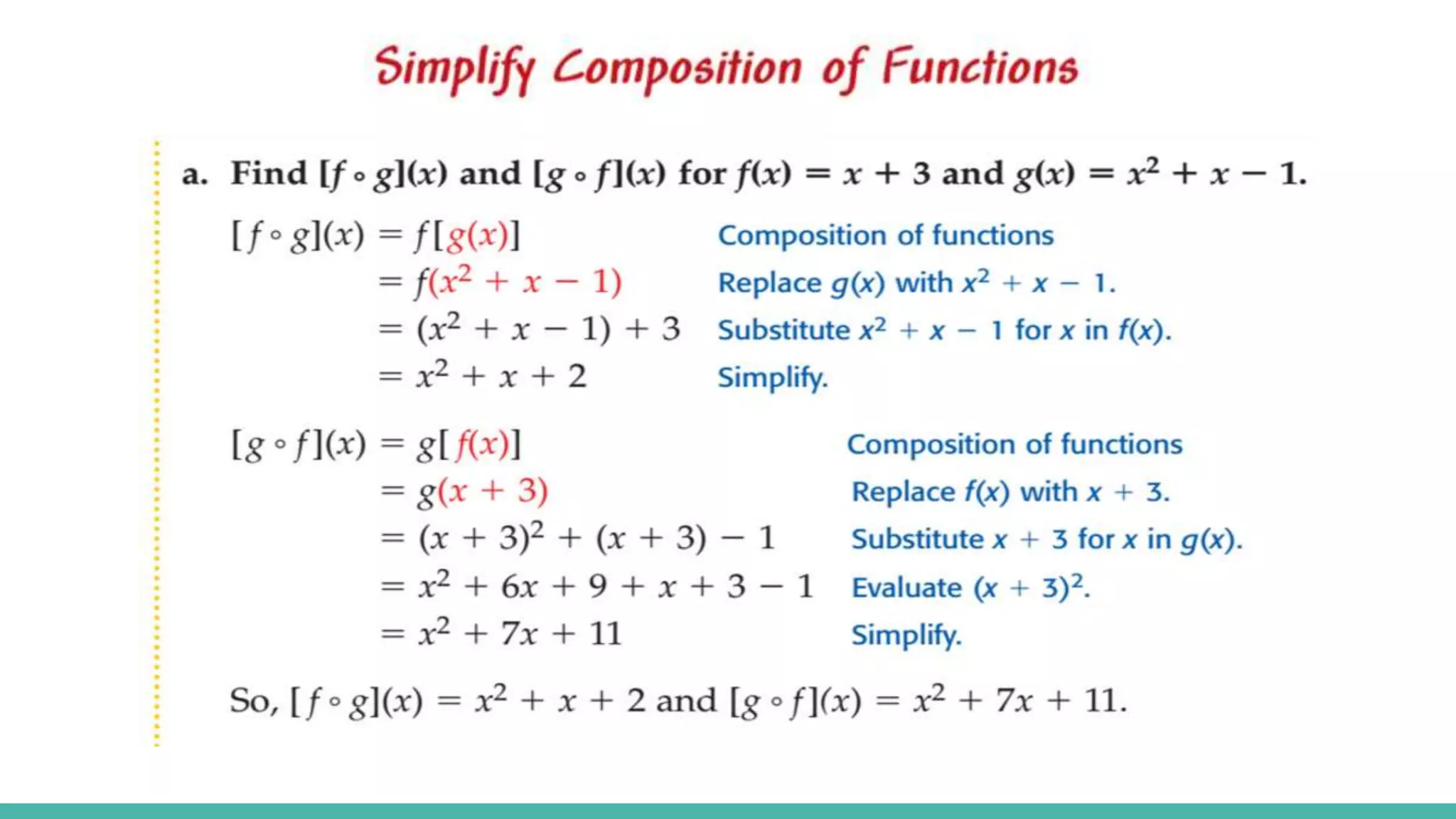 Simplify Composition of Functions

a. Find $[f \circ g](x)$ and $[g \circ f](x)$ for $f(x) = x + 3$ and $g(x) = x^2 + x - 1$.

$[f \circ g](x) = f[g(x)]$ Composition of functions
$= f(x^2 + x - 1)$ Replace $g(x)$ with $x^2 + x - 1$.
$= (x^2 + x - 1) + 3$ Substitute $x^2 + x - 1$ for $x$ in $f(x)$.
$= x^2 + x + 2$ Simplify.

$[g \circ f](x) = g[f(x)]$ Composition of functions
$= g(x + 3)$ Replace $f(x)$ with $x + 3$.
$= (x + 3)^2 + (x + 3) - 1$ Substitute $x + 3$ for $x$ in $g(x)$.
$= x^2 + 6x + 9 + x + 3 - 1$ Evaluate $(x + 3)^2$.
$= x^2 + 7x + 11$ Simplify.

So, $[f \circ g](x) = x^2 + x + 2$ and $[g \circ f](x) = x^2 + 7x + 11$.